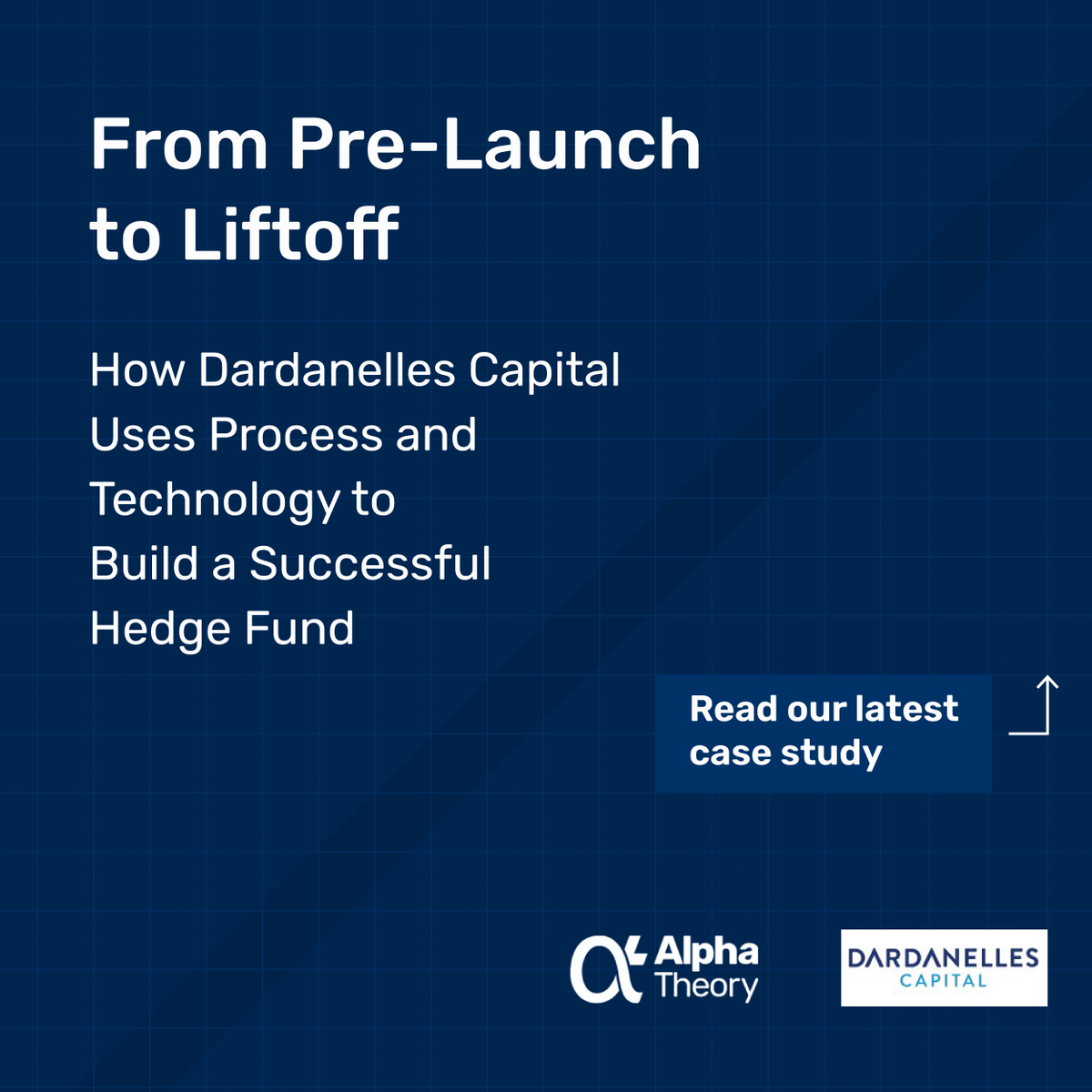 From Pre-Launch to Liftoff

How Dardanelles Capital Uses Process and Technology to Build a Successful Hedge Fund

Read our latest case study

Alpha Theory

DARDANELLES CAPITAL